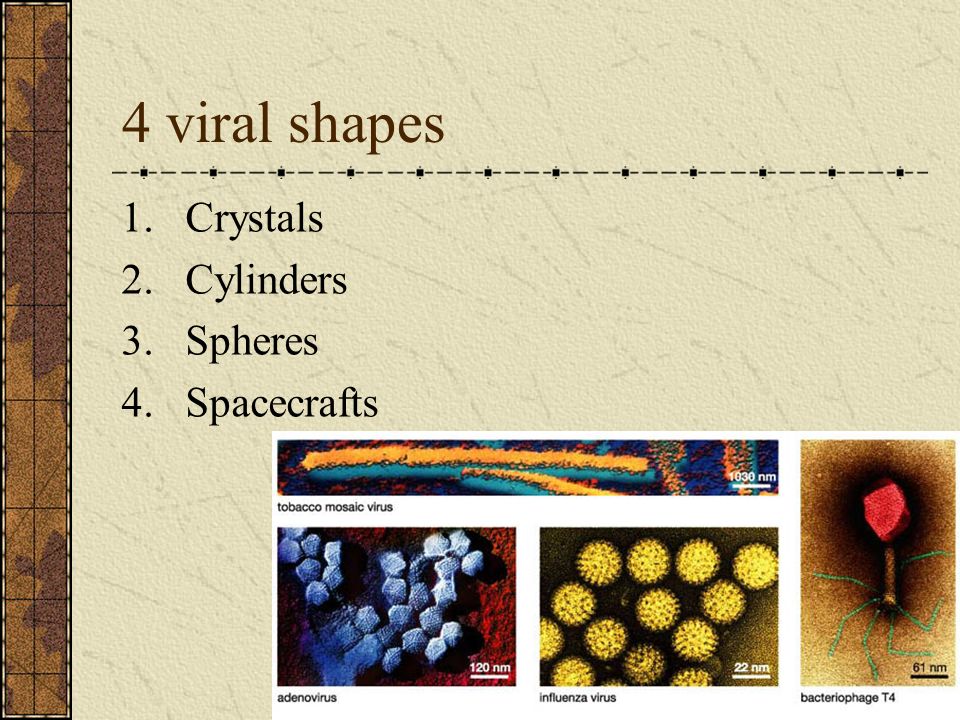 4 viral shapes

1. Crystals
2. Cylinders
3. Spheres
4. Spacecrafts

1030 nm
tobacco mosaic virus

120 nm
adenovirus

22 nm
influenza virus

61 nm
bacteriophage T4